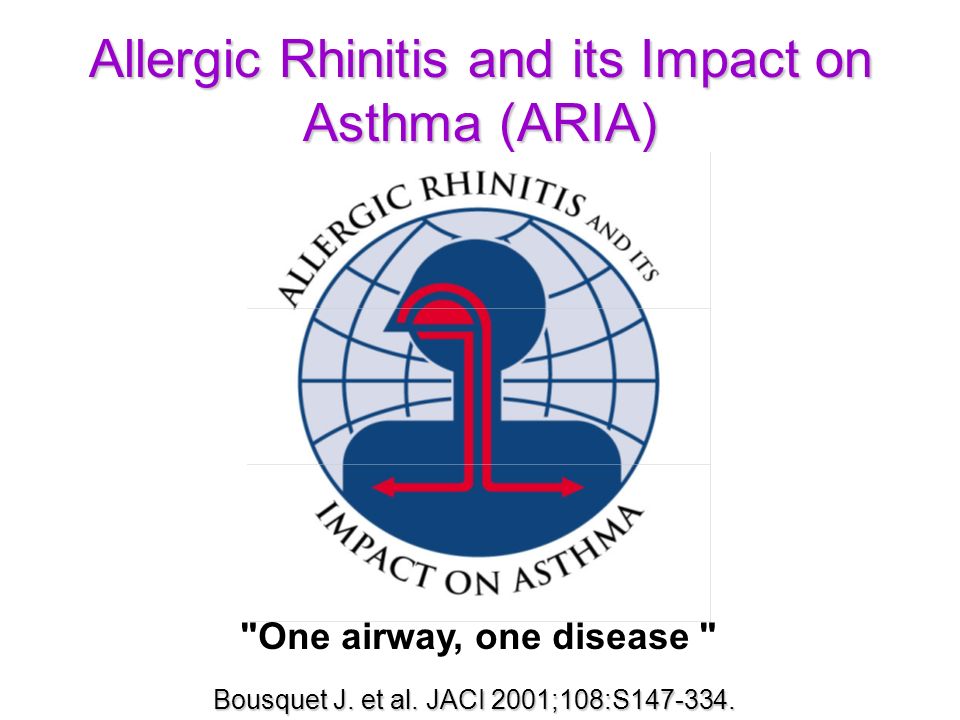 Allergic Rhinitis and its Impact on Asthma (ARIA)

ALLERGIC RHINITIS AND ITS

IMPACT ON ASTHMA

"One airway, one disease "

Bousquet J. et al. JACI 2001;108:S147-334.